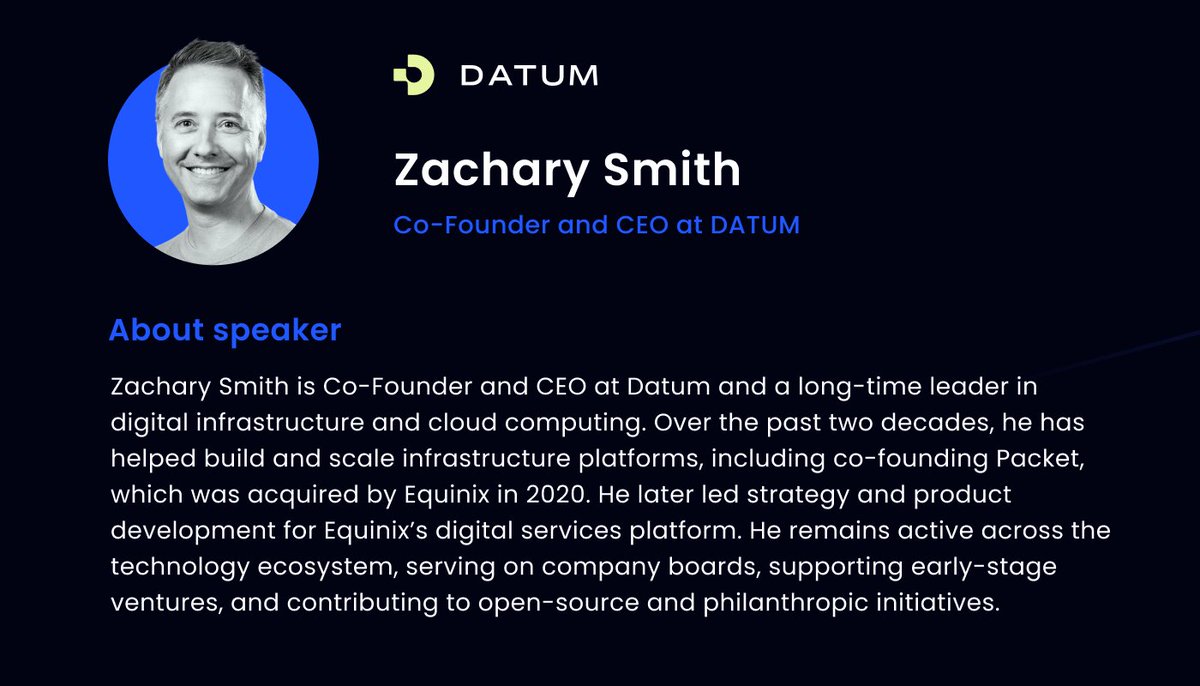 DATUM

Zachary Smith

Co-Founder and CEO at DATUM

About speaker

Zachary Smith is Co-Founder and CEO at Datum and a long-time leader in digital infrastructure and cloud computing. Over the past two decades, he has helped build and scale infrastructure platforms, including co-founding Packet, which was acquired by Equinix in 2020. He later led strategy and product development for Equinix's digital services platform. He remains active across the technology ecosystem, serving on company boards, supporting early-stage ventures, and contributing to open-source and philanthropic initiatives.